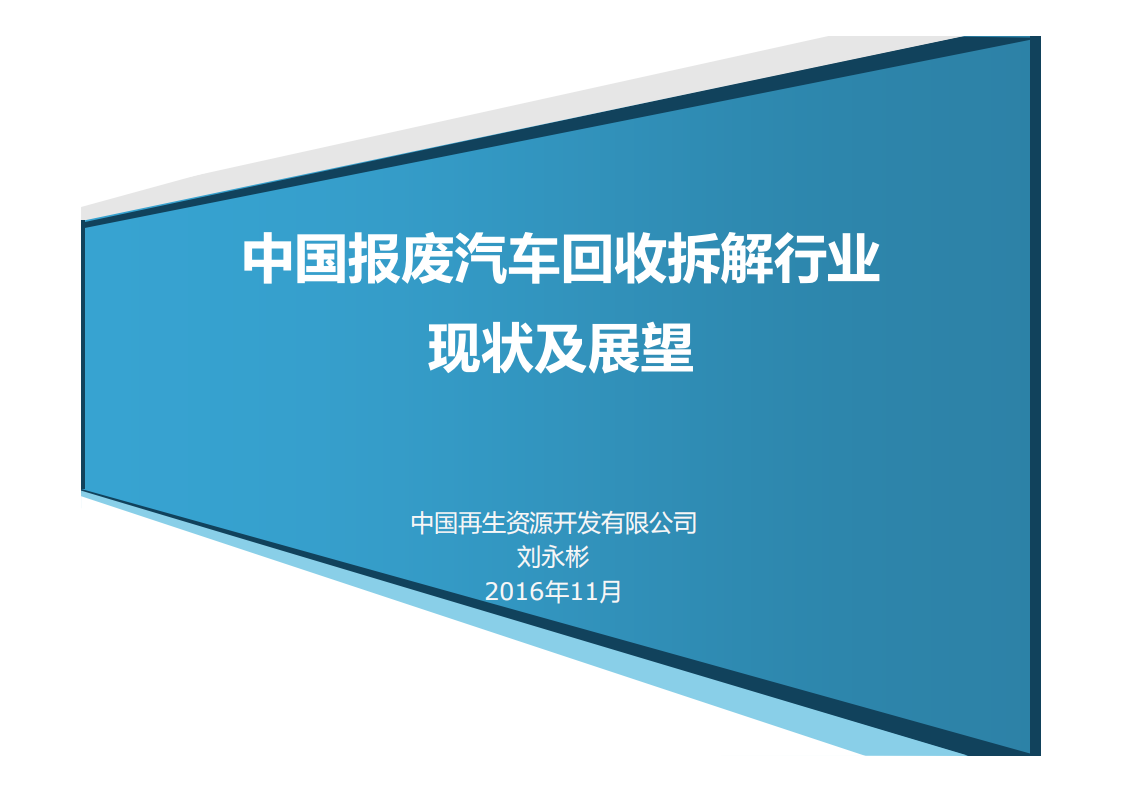 中国报废汽车回收拆解行业
现状及展望

中国再生资源开发有限公司
刘永彬
2016年11月